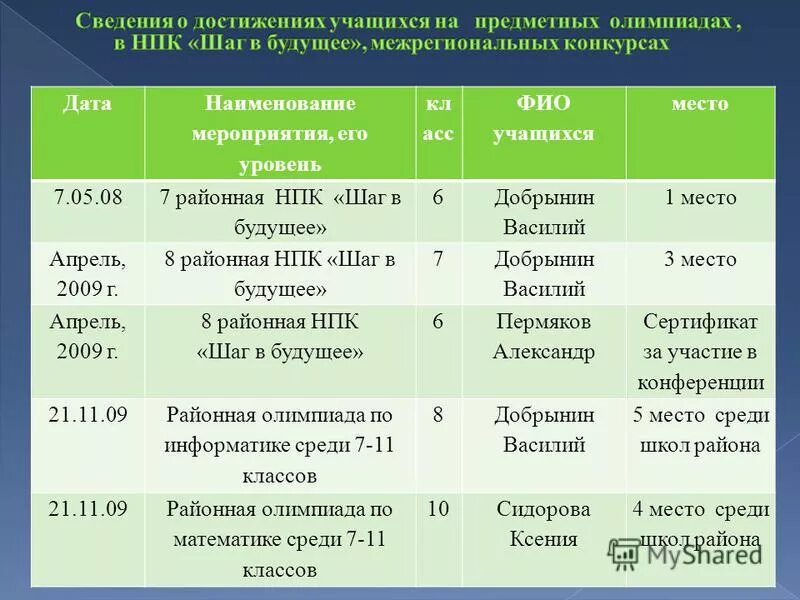 Сведения о достижениях учащихся на предметных олимпиадах , в НПК «Шаг в будущее», межрегиональных конкурсах

| Дата | Наименование мероприятия, его уровень | кл асс | ФИО учащихся | место |
|---|---|---|---|---|
| 7.05.08 | 7 районная НПК «Шаг в будущее» | 6 | Добрынин Василий | 1 место |
| Апрель, 2009 г. | 8 районная НПК «Шаг в будущее» | 7 | Добрынин Василий | 3 место |
| Апрель, 2009 г. | 8 районная НПК «Шаг в будущее» | 6 | Пермяков Александр | Сертификат за участие в конференции |
| 21.11.09 | Районная олимпиада по информатике среди 7-11 классов | 8 | Добрынин Василий | 5 место среди школ района |
| 21.11.09 | Районная олимпиада по математике среди 7-11 классов | 10 | Сидорова Ксения | 4 место среди школ района |

MyShared